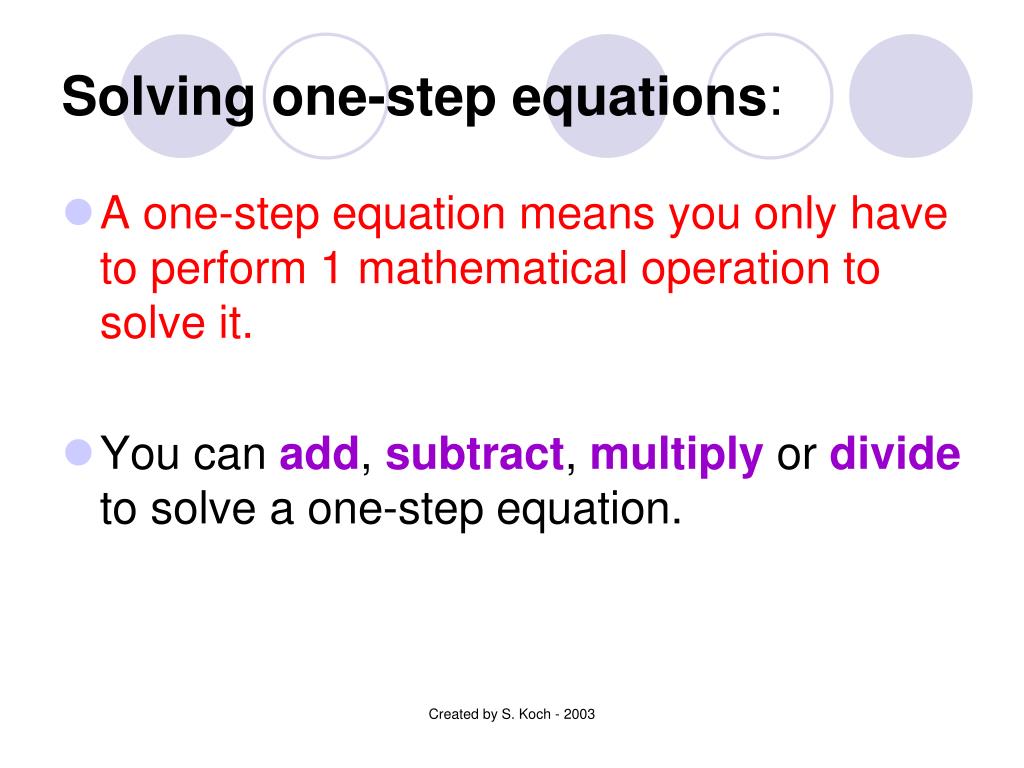 Solving one-step equations:

A one-step equation means you only have to perform 1 mathematical operation to solve it.

You can add, subtract, multiply or divide to solve a one-step equation.

Created by S. Koch - 2003